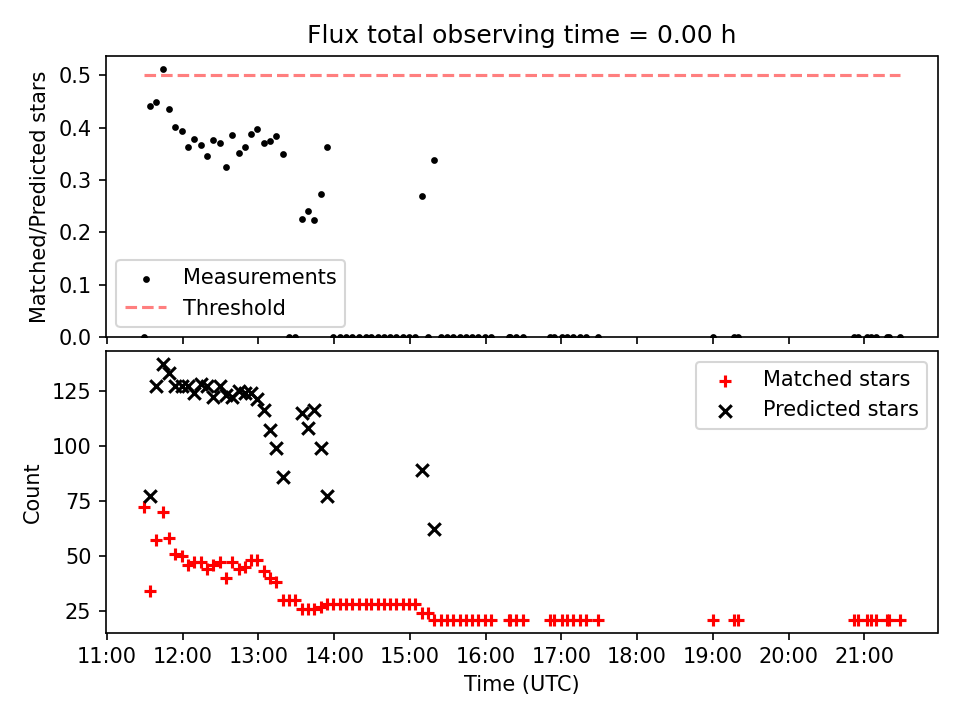 Flux total observing time = 0.00 h

Matched/Predicted stars

0.5
0.4
0.3
0.2
0.1
0.0

Measurements
Threshold

Count

125
100
75
50
25

Matched stars
Predicted stars

11:00 12:00 13:00 14:00 15:00 16:00 17:00 18:00 19:00 20:00 21:00
Time (UTC)